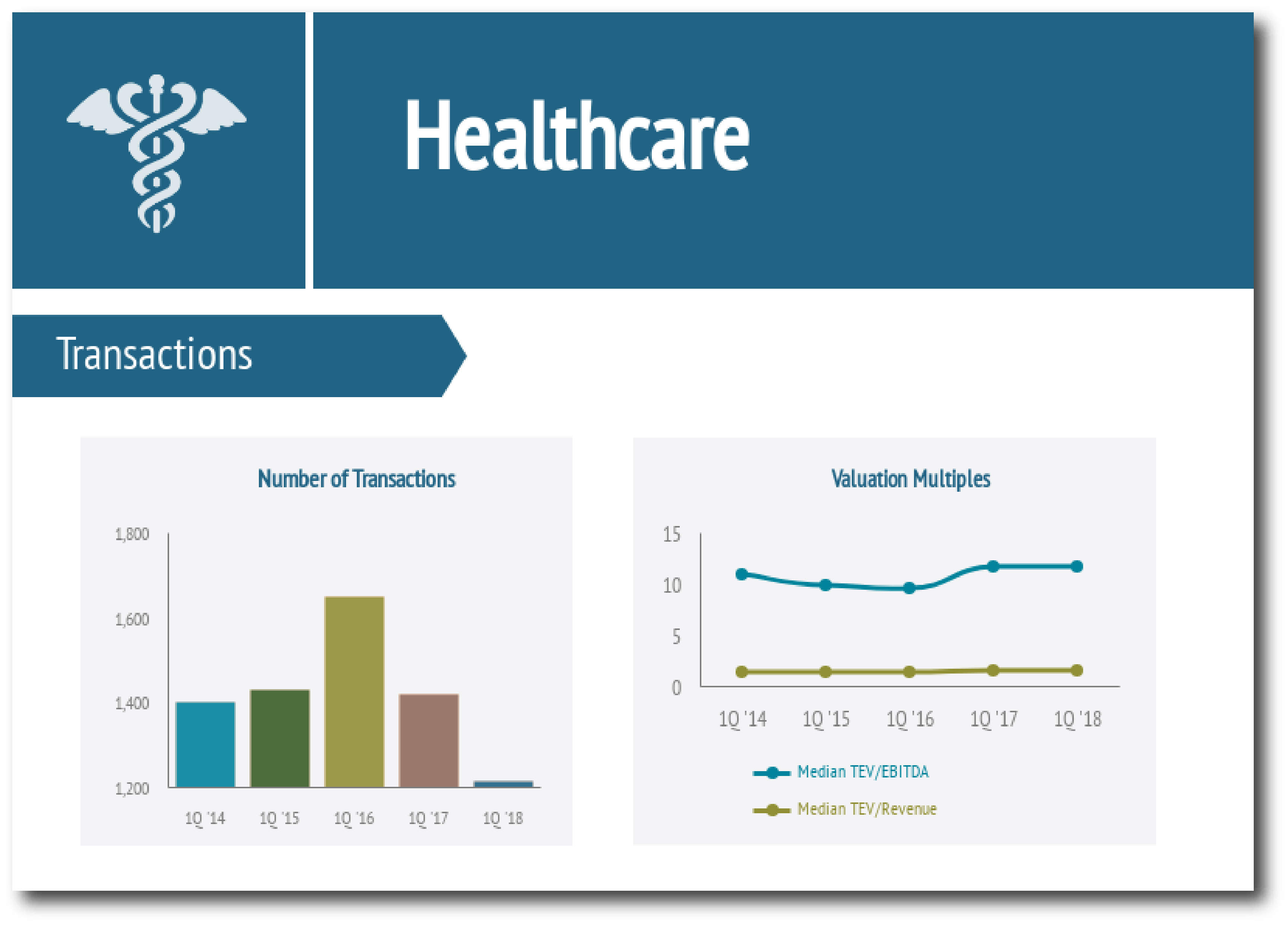 Healthcare

Transactions

Number of Transactions

1,800
1,600
1,400
1,200

1Q '14 1Q '15 1Q '16 1Q '17 1Q '18

Valuation Multiples

15
10
5
0

1Q '14 1Q '15 1Q '16 1Q '17 1Q '18

Median TEV/EBITDA
Median TEV/Revenue